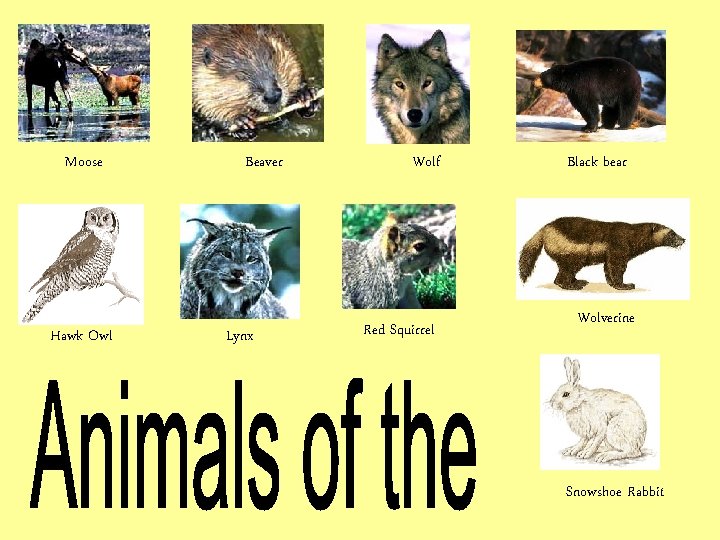 Moose

Beaver

Wolf

Black bear

Hawk Owl

Lynx

Red Squirrel

Wolverine

Animals of the

Snowshoe Rabbit